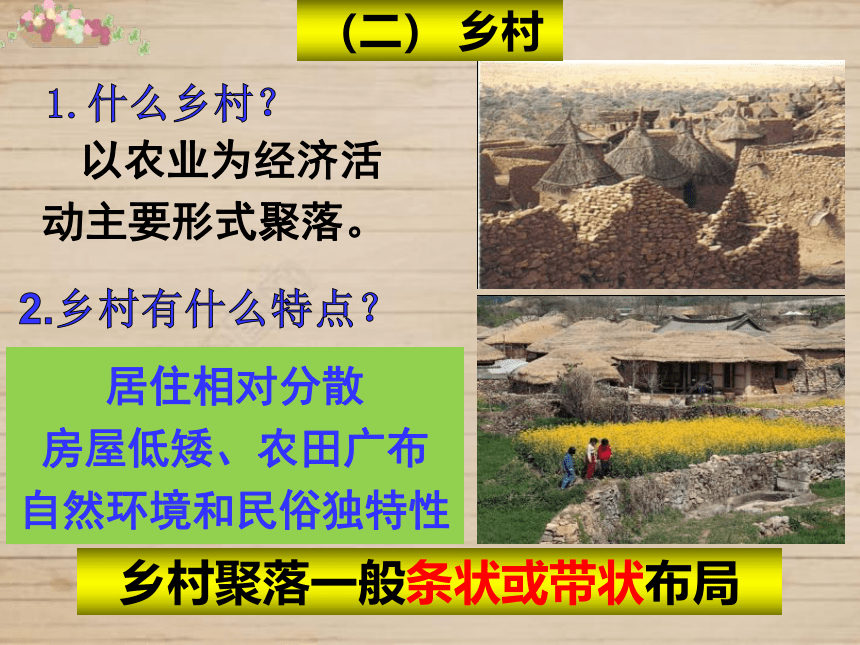 （二） 乡村

1. 什么乡村？
以农业为经济活动主要形式聚落。

2.乡村有什么特点？

居住相对分散
房屋低矮、农田广布
自然环境和民俗独特性

乡村聚落一般条状或带状布局